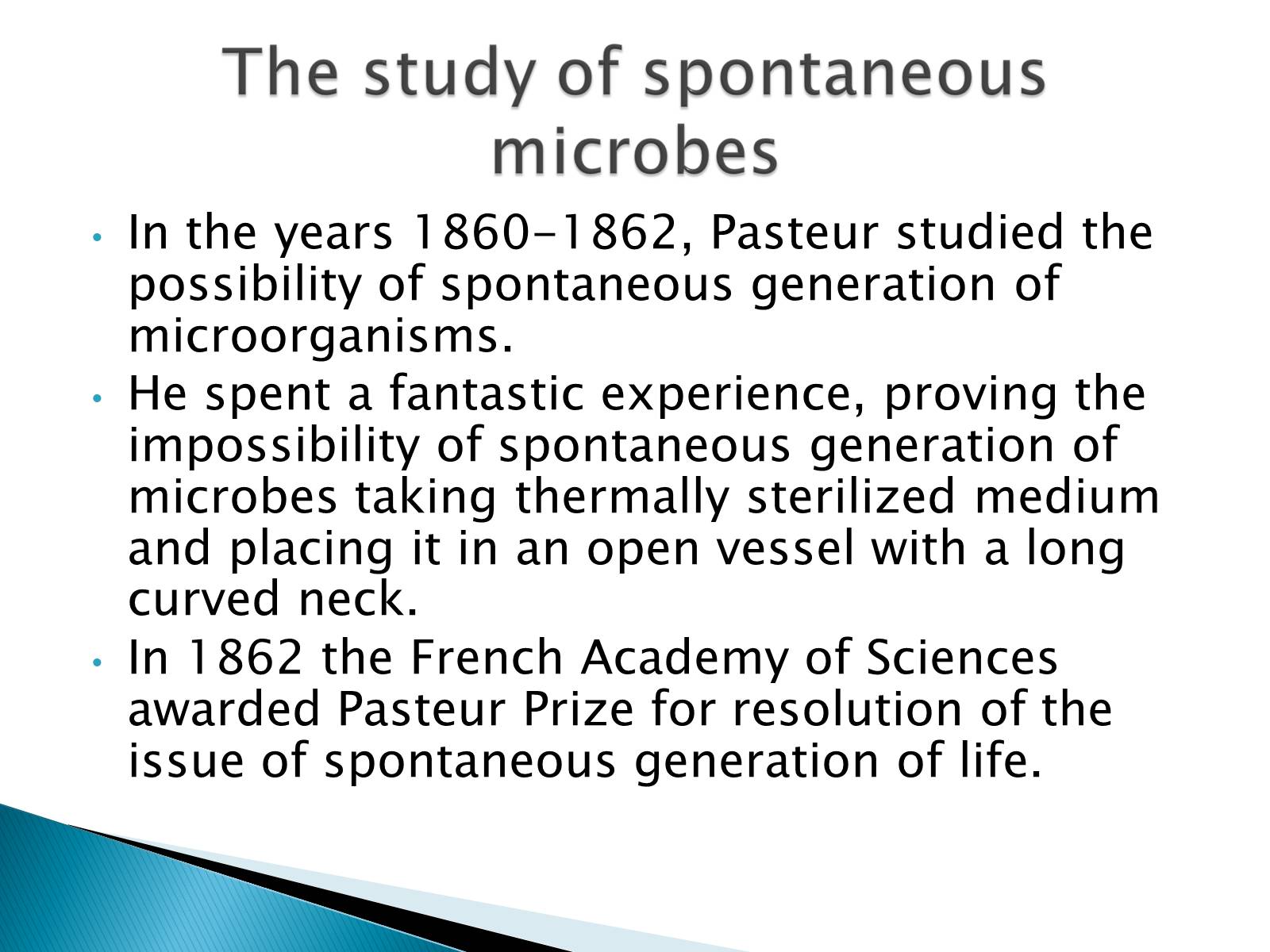 The study of spontaneous microbes

• In the years 1860-1862, Pasteur studied the possibility of spontaneous generation of microorganisms.
• He spent a fantastic experience, proving the impossibility of spontaneous generation of microbes taking thermally sterilized medium and placing it in an open vessel with a long curved neck.
• In 1862 the French Academy of Sciences awarded Pasteur Prize for resolution of the issue of spontaneous generation of life.